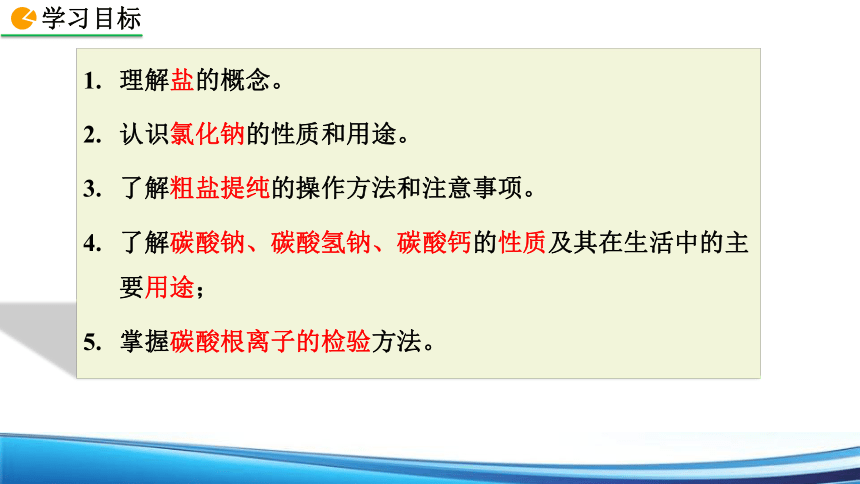 学习目标

1. 理解盐的概念。

2. 认识氯化钠的性质和用途。

3. 了解粗盐提纯的操作方法和注意事项。

4. 了解碳酸钠、碳酸氢钠、碳酸钙的性质及其在生活中的主要用途；

5. 掌握碳酸根离子的检验方法。